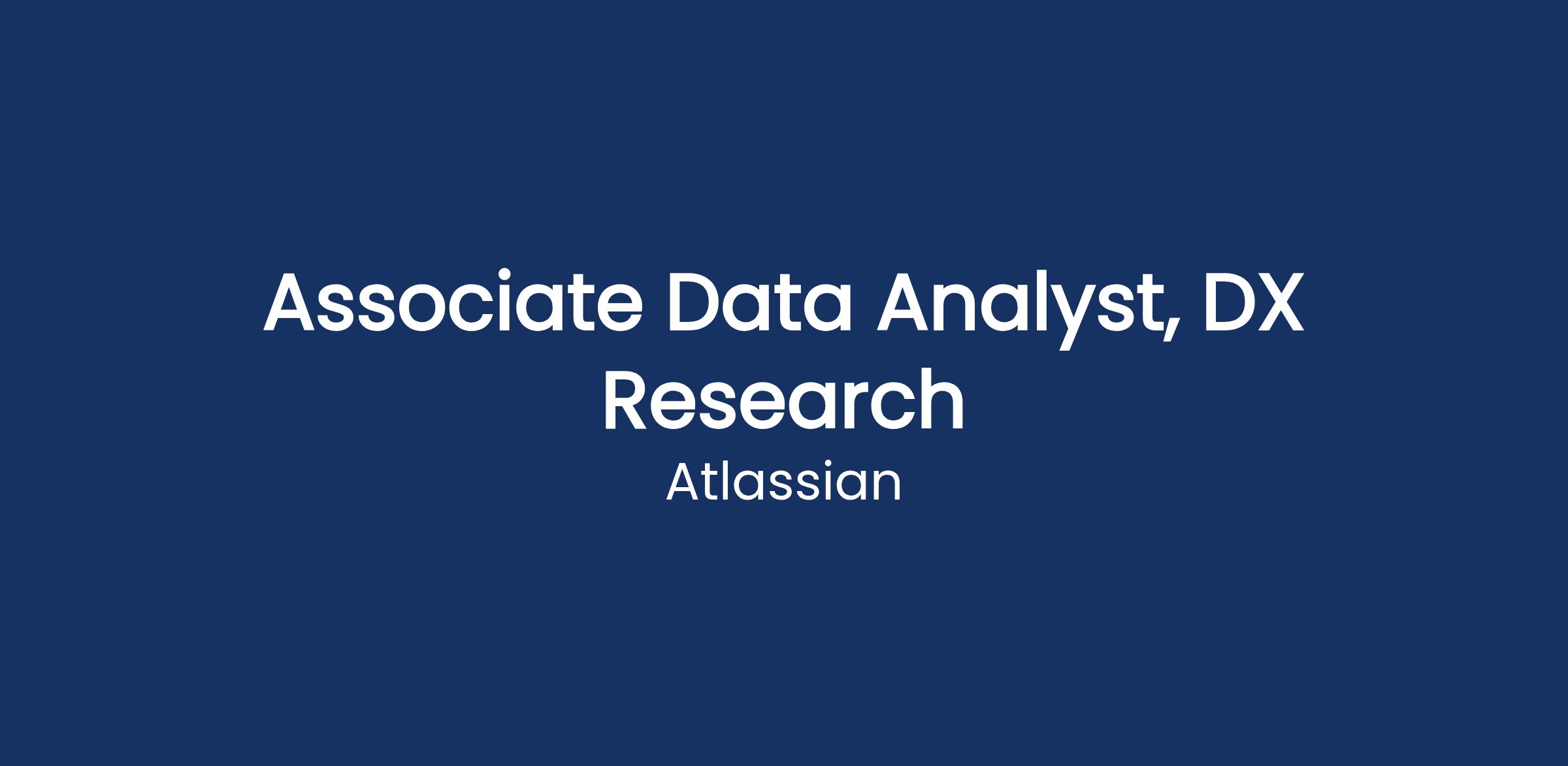 Associate Data Analyst, DX Research

Atlassian